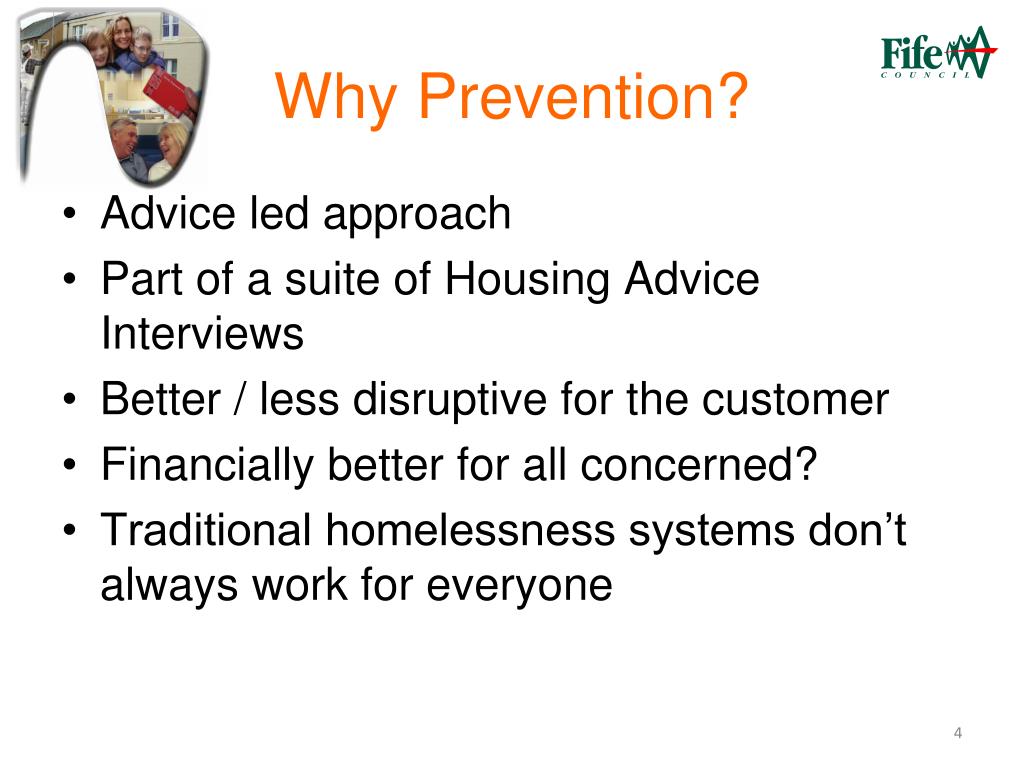 Fife COUNCIL

Why Prevention?

• Advice led approach
• Part of a suite of Housing Advice Interviews
• Better / less disruptive for the customer
• Financially better for all concerned?
• Traditional homelessness systems don’t always work for everyone

4